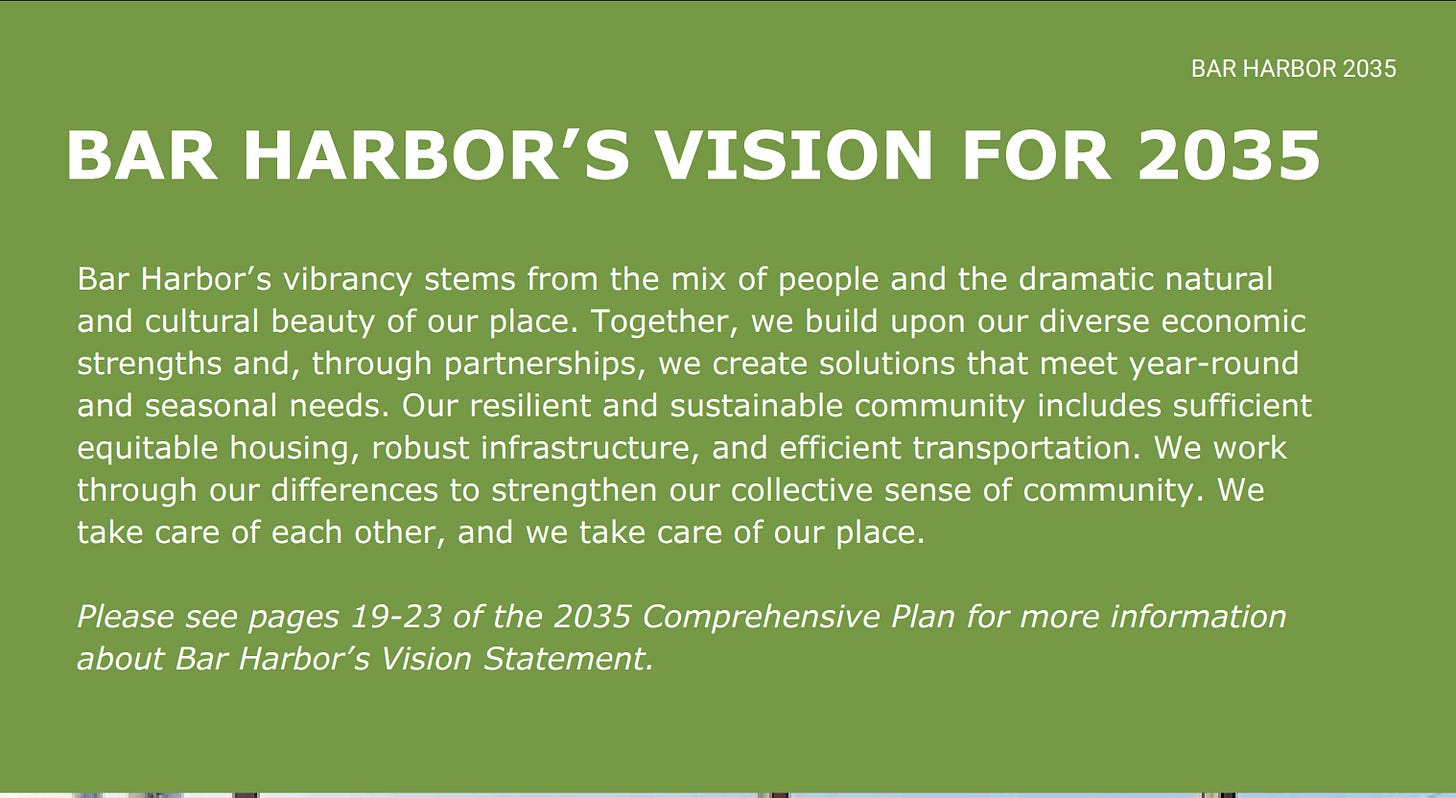 BAR HARBOR 2035

BAR HARBOR’S VISION FOR 2035

Bar Harbor’s vibrancy stems from the mix of people and the dramatic natural and cultural beauty of our place. Together, we build upon our diverse economic strengths and, through partnerships, we create solutions that meet year-round and seasonal needs. Our resilient and sustainable community includes sufficient equitable housing, robust infrastructure, and efficient transportation. We work through our differences to strengthen our collective sense of community. We take care of each other, and we take care of our place.

Please see pages 19-23 of the 2035 Comprehensive Plan for more information about Bar Harbor’s Vision Statement.